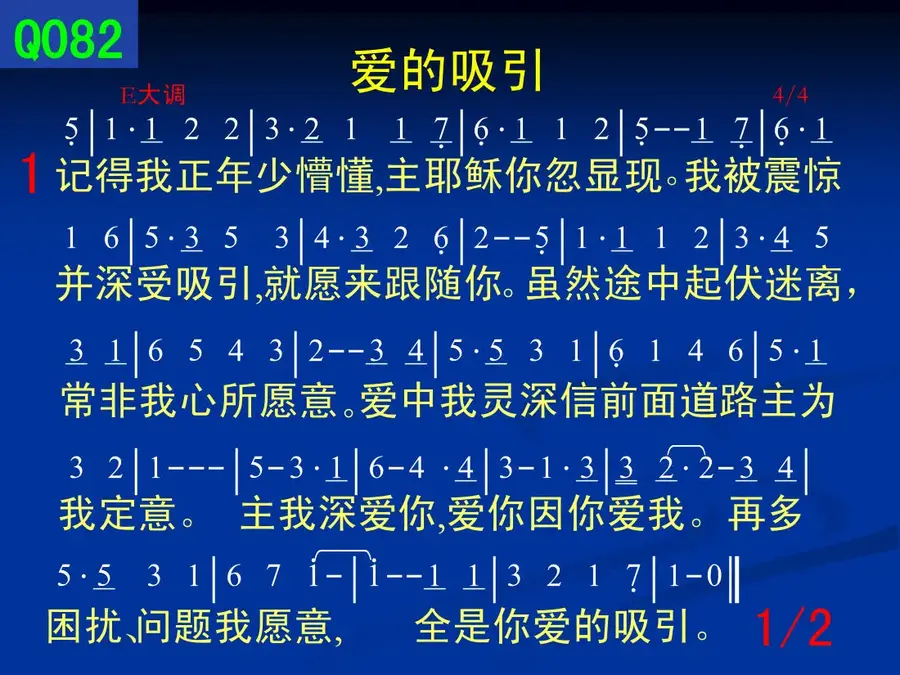 Q082

爱的吸引

E大调 4/4

5 | 1 · 1 2 2 | 3 · 2 1 1 7 | 6 · 1 1 2 | 5 - - 1 7 | 6 · 1

1 记得我正年少懵懂,主耶稣你忽显现。我被震惊

1 6 | 5 · 3 5 3 | 4 · 3 2 6 | 2 - - 5 | 1 · 1 1 2 | 3 · 4 5

并深受吸引,就愿来跟随你。虽然途中起伏迷离,

3 1 | 6 5 4 3 | 2 - - 3 4 | 5 · 5 3 1 | 6 1 4 6 | 5 · 1

常非我心所愿意。爱中我灵深信前面道路主为

3 2 | 1 - - - | 5 - 3 · 1 | 6 - 4 · 4 | 3 - 1 · 3 | 3 2 · 2 - 3 4 |

我定意。 主我深爱你,爱你因你爱我。再多

5 · 5 3 1 | 6 7 1 - | 1 - - 1 1 | 3 2 1 7 | 1 - 0 ‖

困扰、问题我愿意, 全是你爱的吸引。 1/2